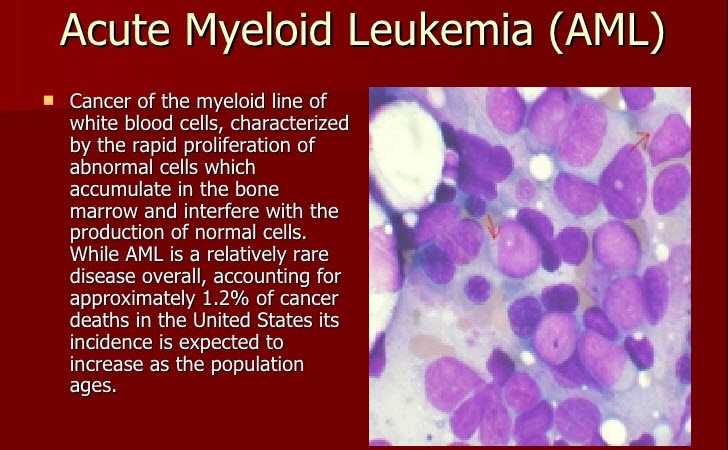 Acute Myeloid Leukemia (AML)

Cancer of the myeloid line of white blood cells, characterized by the rapid proliferation of abnormal cells which accumulate in the bone marrow and interfere with the production of normal cells. While AML is a relatively rare disease overall, accounting for approximately 1.2% of cancer deaths in the United States its incidence is expected to increase as the population ages.